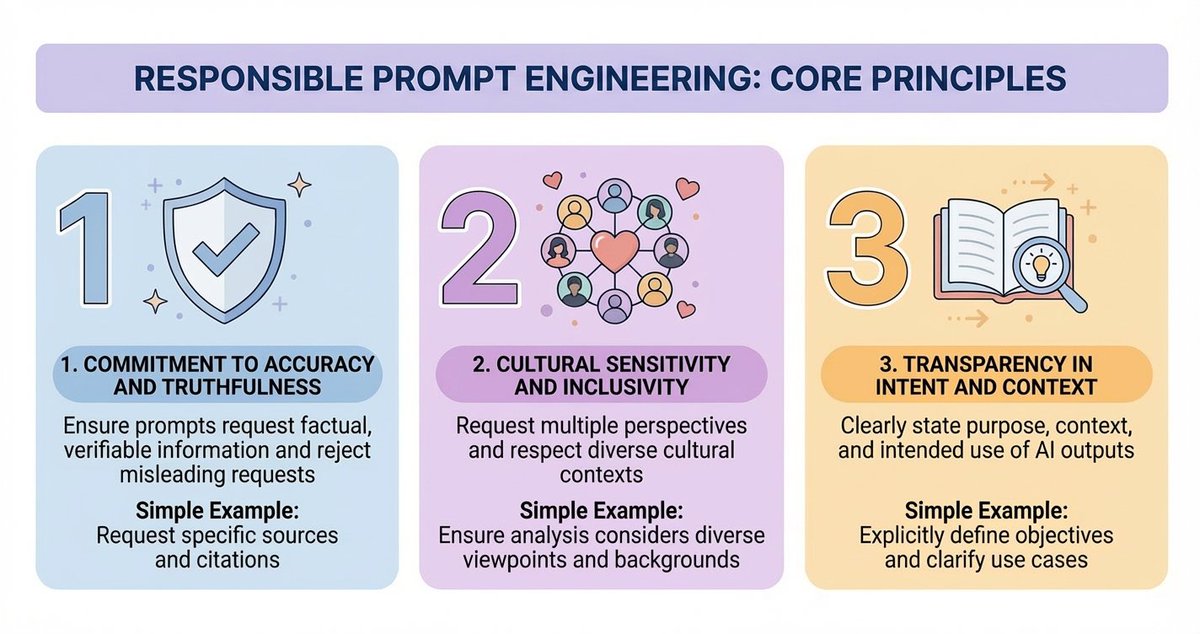 RESPONSIBLE PROMPT ENGINEERING: CORE PRINCIPLES

1

1. COMMITMENT TO ACCURACY AND TRUTHFULNESS

Ensure prompts request factual, verifiable information and reject misleading requests

Simple Example:
Request specific sources and citations

2

2. CULTURAL SENSITIVITY AND INCLUSIVITY

Request multiple perspectives and respect diverse cultural contexts

Simple Example:
Ensure analysis considers diverse viewpoints and backgrounds

3

3. TRANSPARENCY IN INTENT AND CONTEXT

Clearly state purpose, context, and intended use of AI outputs

Simple Example:
Explicitly define objectives and clarify use cases